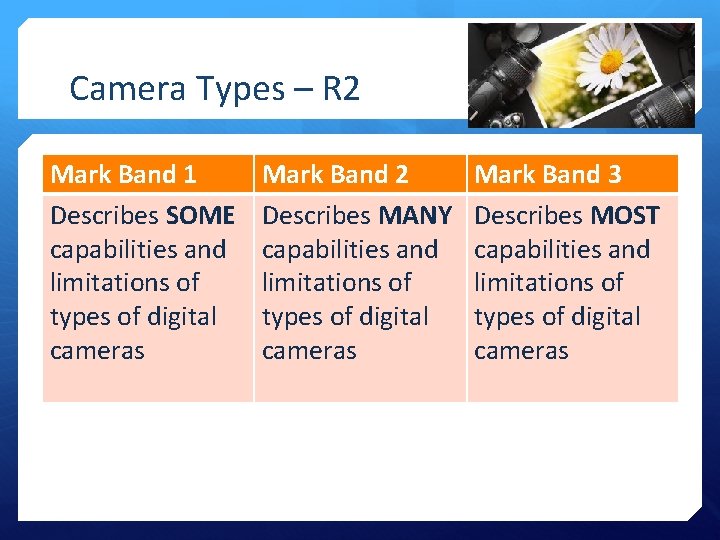 Camera Types – R2

| Mark Band 1 | Mark Band 2 | Mark Band 3 |
|---|---|---|
| Describes **SOME** capabilities and limitations of types of digital cameras | Describes **MANY** capabilities and limitations of types of digital cameras | Describes **MOST** capabilities and limitations of types of digital cameras |